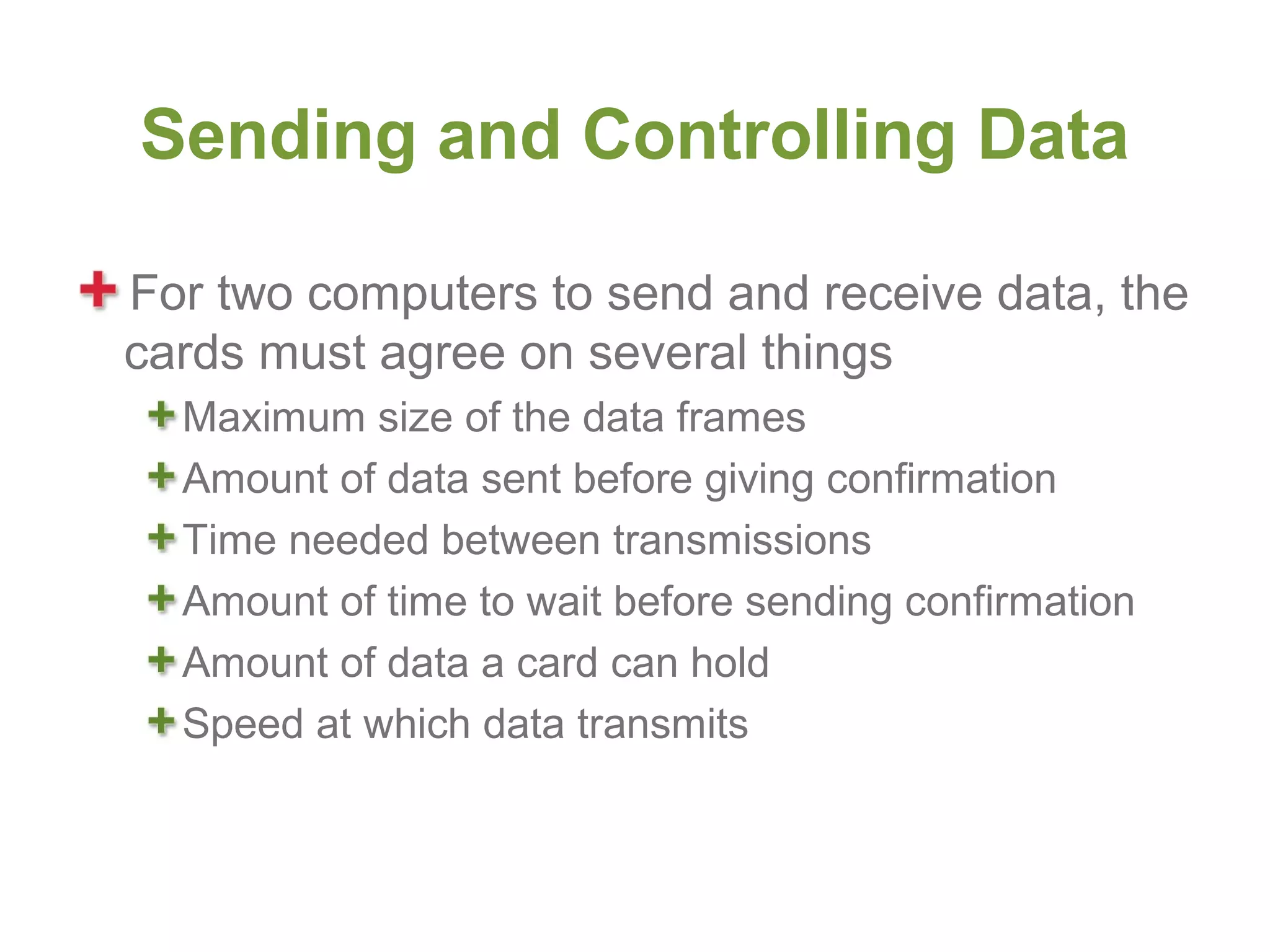 Sending and Controlling Data

For two computers to send and receive data, the cards must agree on several things

Maximum size of the data frames

Amount of data sent before giving confirmation

Time needed between transmissions

Amount of time to wait before sending confirmation

Amount of data a card can hold

Speed at which data transmits